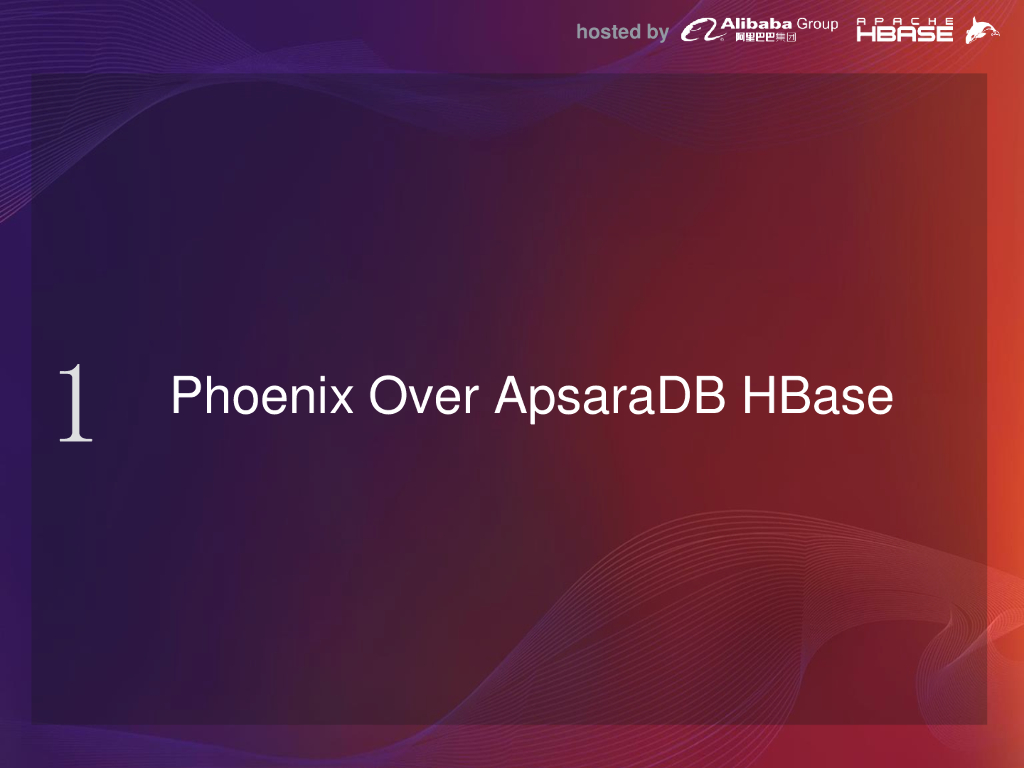 hosted by Alibaba Group 阿里巴巴集团 APACHE HBASE

1 Phoenix Over ApsaraDB HBase